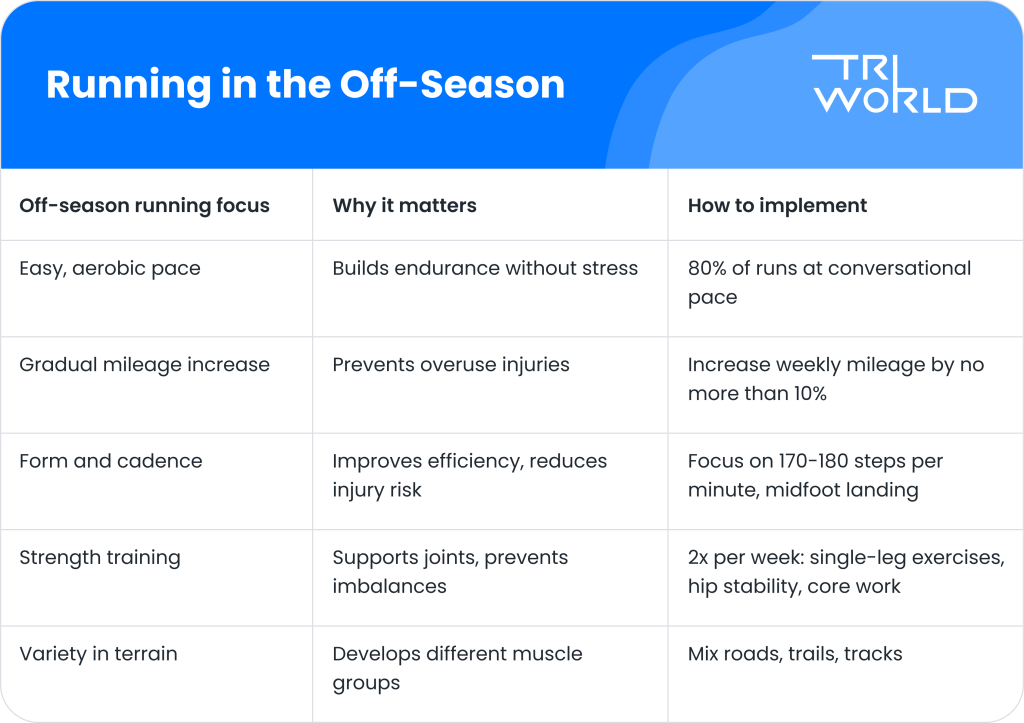 Running in the Off-Season

TRI WORLD

| Off-season running focus | Why it matters | How to implement |
|---|---|---|
| Easy, aerobic pace | Builds endurance without stress | 80% of runs at conversational pace |
| Gradual mileage increase | Prevents overuse injuries | Increase weekly mileage by no more than 10% |
| Form and cadence | Improves efficiency, reduces injury risk | Focus on 170-180 steps per minute, midfoot landing |
| Strength training | Supports joints, prevents imbalances | 2x per week: single-leg exercises, hip stability, core work |
| Variety in terrain | Develops different muscle groups | Mix roads, trails, tracks |